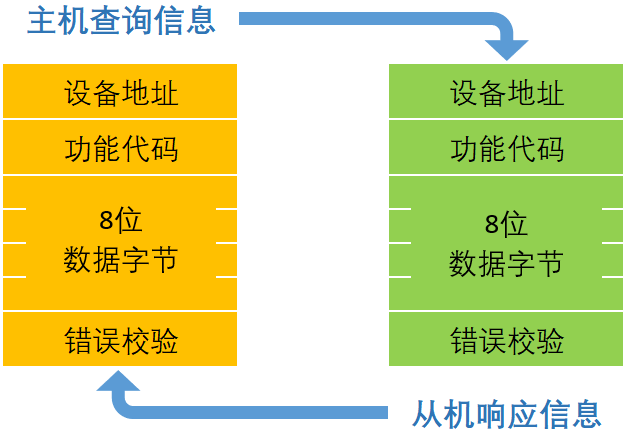 主机查询信息

设备地址
功能代码
8位
数据字节
错误校验

设备地址
功能代码
8位
数据字节
错误校验

从机响应信息